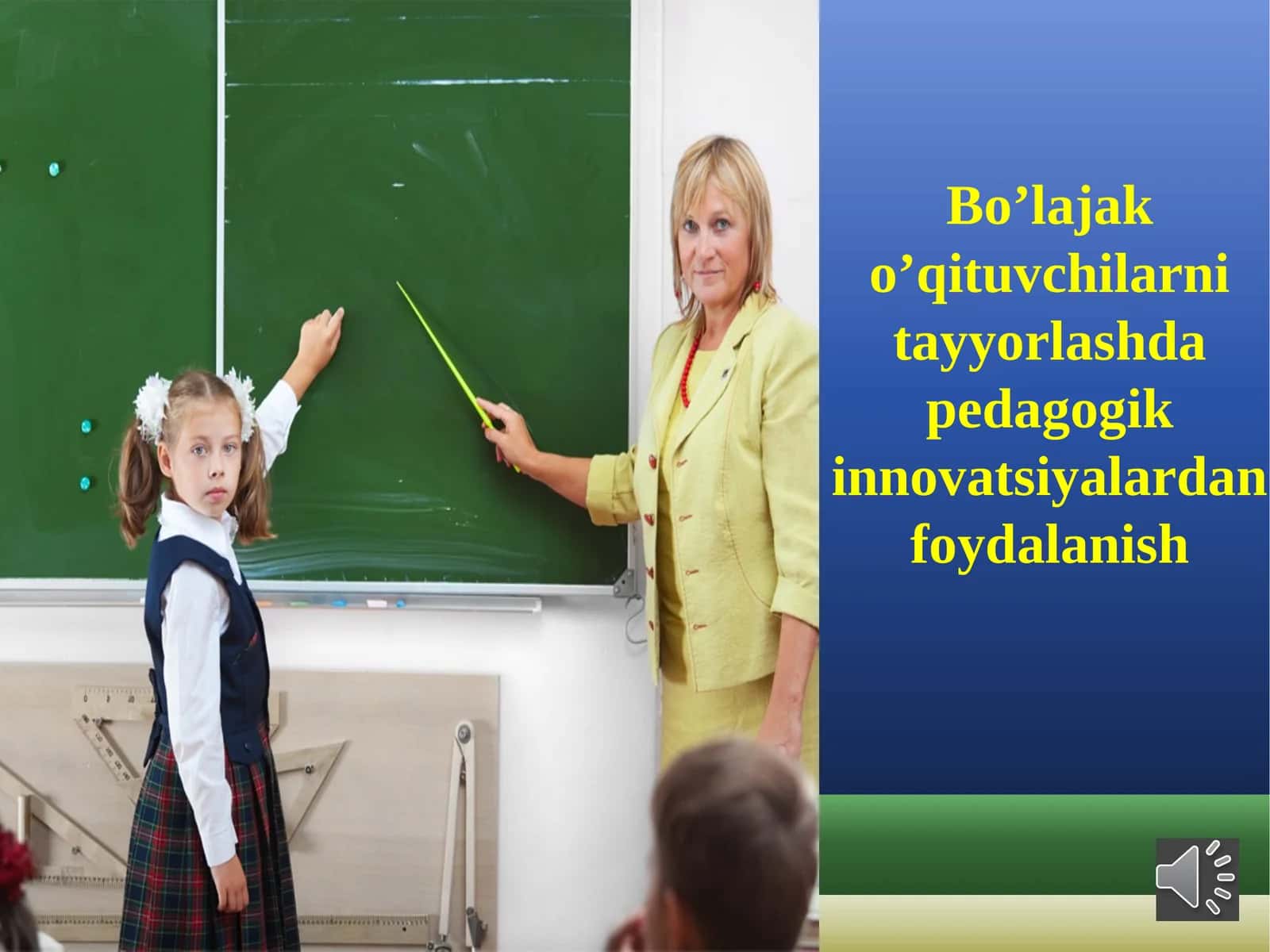 Bo’lajak o’qituvchilarni tayyorlashda pedagogik innovatsiyalardan foydalanish